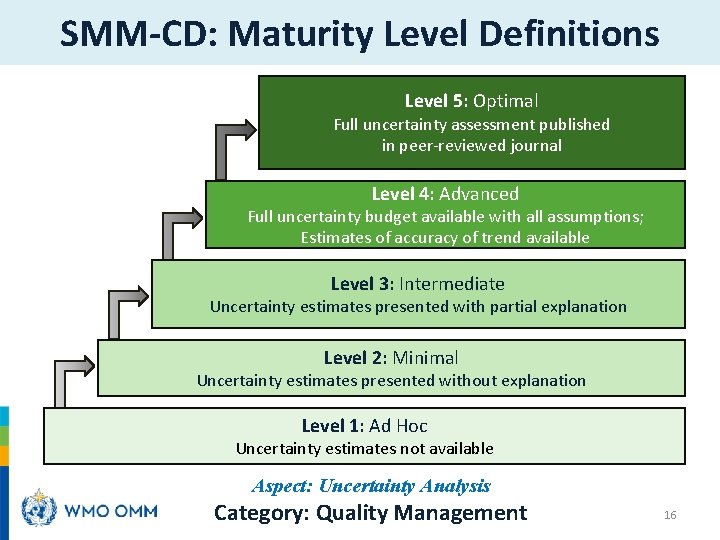 SMM-CD: Maturity Level Definitions

Level 5: Optimal
Full uncertainty assessment published in peer-reviewed journal

Level 4: Advanced
Full uncertainty budget available with all assumptions;
Estimates of accuracy of trend available

Level 3: Intermediate
Uncertainty estimates presented with partial explanation

Level 2: Minimal
Uncertainty estimates presented without explanation

Level 1: Ad Hoc
Uncertainty estimates not available

Aspect: Uncertainty Analysis

WMO OMM

Category: Quality Management

16